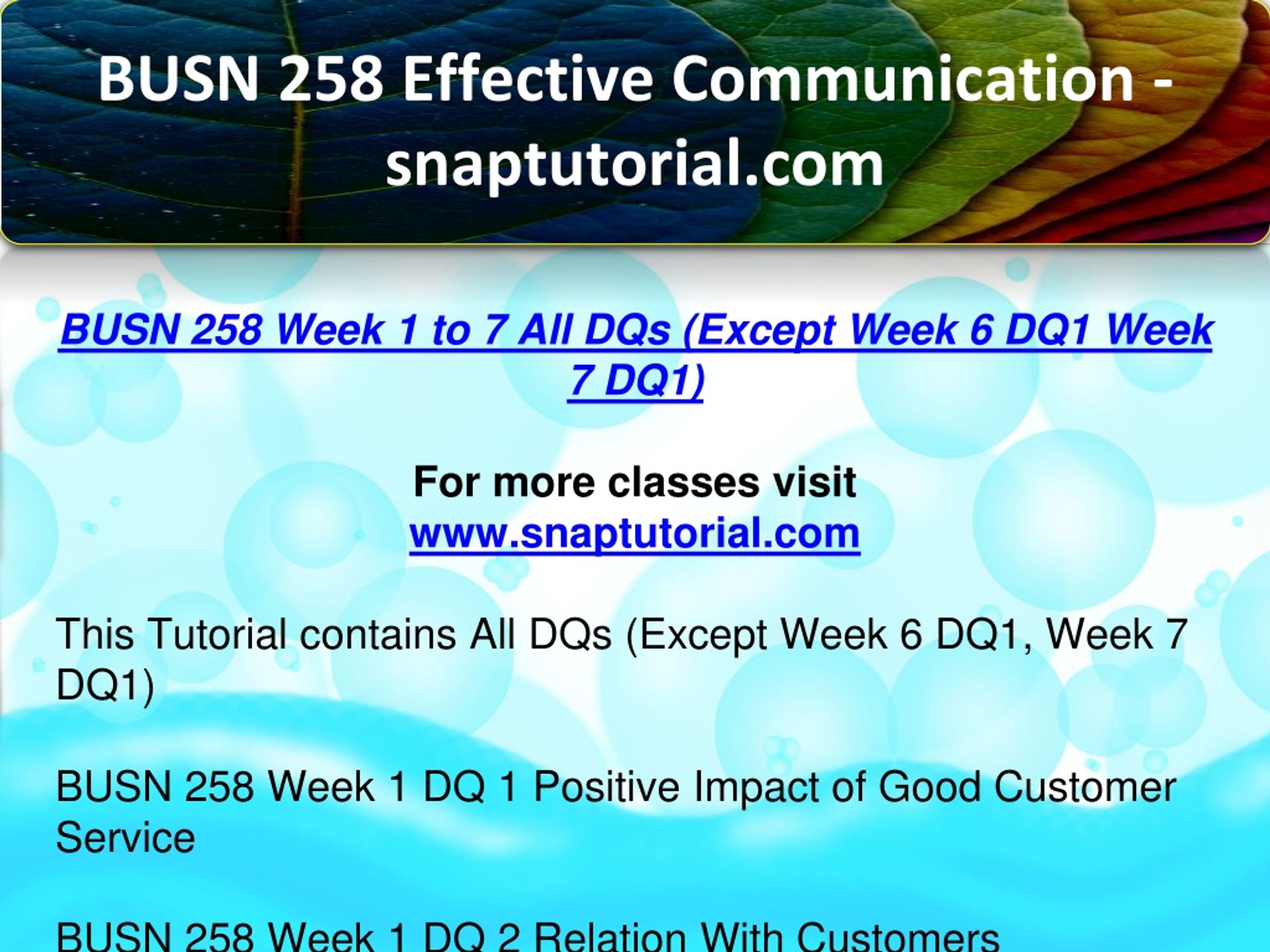 BUSN 258 Effective Communication - snaptutorial.com

BUSN 258 Week 1 to 7 All DQs (Except Week 6 DQ1 Week 7 DQ1)

For more classes visit
www.snaptutorial.com

This Tutorial contains All DQs (Except Week 6 DQ1, Week 7 DQ1)

BUSN 258 Week 1 DQ 1 Positive Impact of Good Customer Service

BUSN 258 Week 1 DQ 2 Relation With Customers